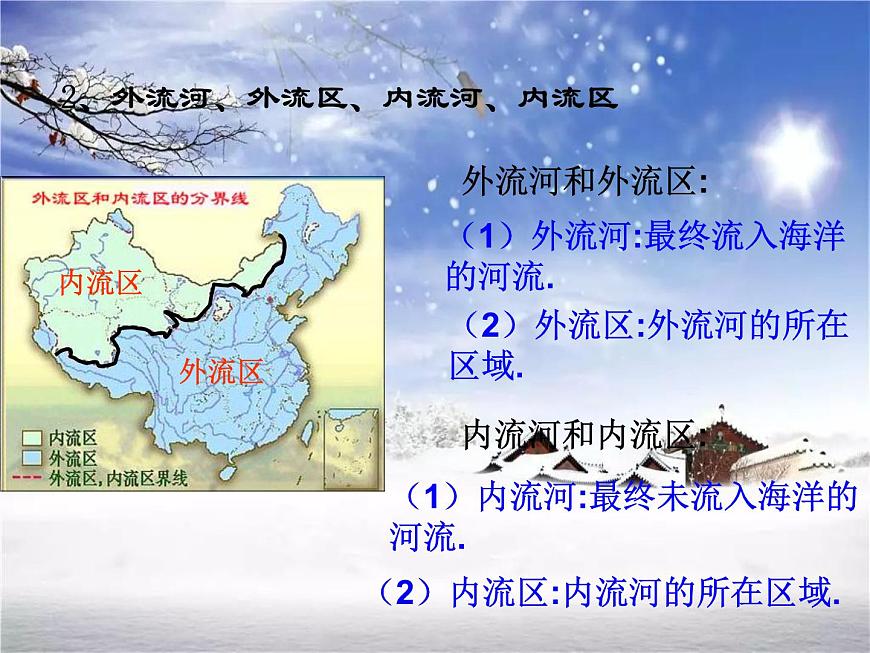 2、外流河、外流区、内流河、内流区

外流区和内流区的分界线

内流区

外流区

内流区
外流区
外流区,内流区界线

外流河和外流区:

（1）外流河:最终流入海洋的河流.

（2）外流区:外流河的所在区域.

内流河和内流区:

（1）内流河:最终未流入海洋的河流.

（2）内流区:内流河的所在区域.